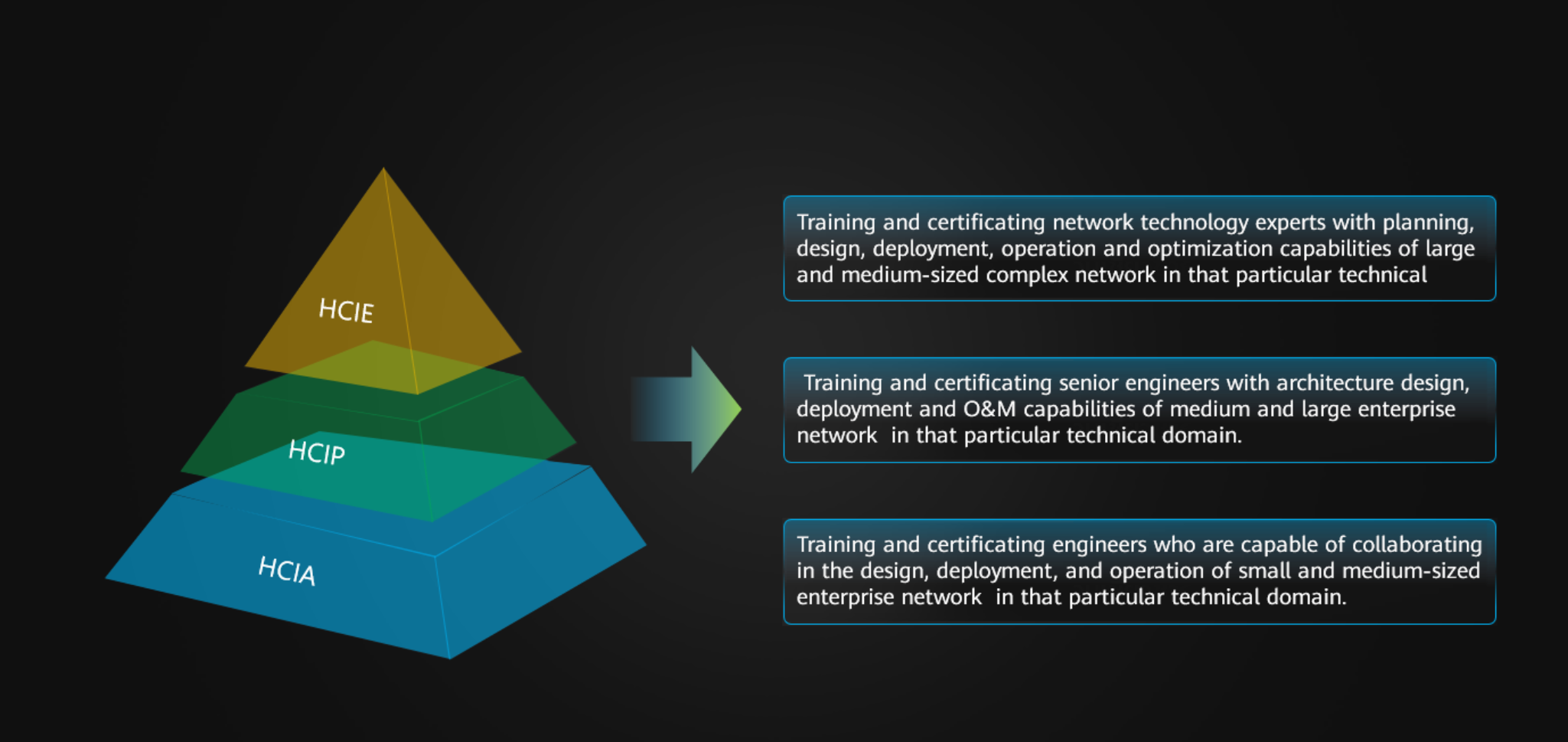 HCIE

HCIP

HCIA

Training and certificating network technology experts with planning, design, deployment, operation and optimization capabilities of large and medium-sized complex network in that particular technical

Training and certificating senior engineers with architecture design, deployment and O&M capabilities of medium and large enterprise network in that particular technical domain.

Training and certificating engineers who are capable of collaborating in the design, deployment, and operation of small and medium-sized enterprise network in that particular technical domain.